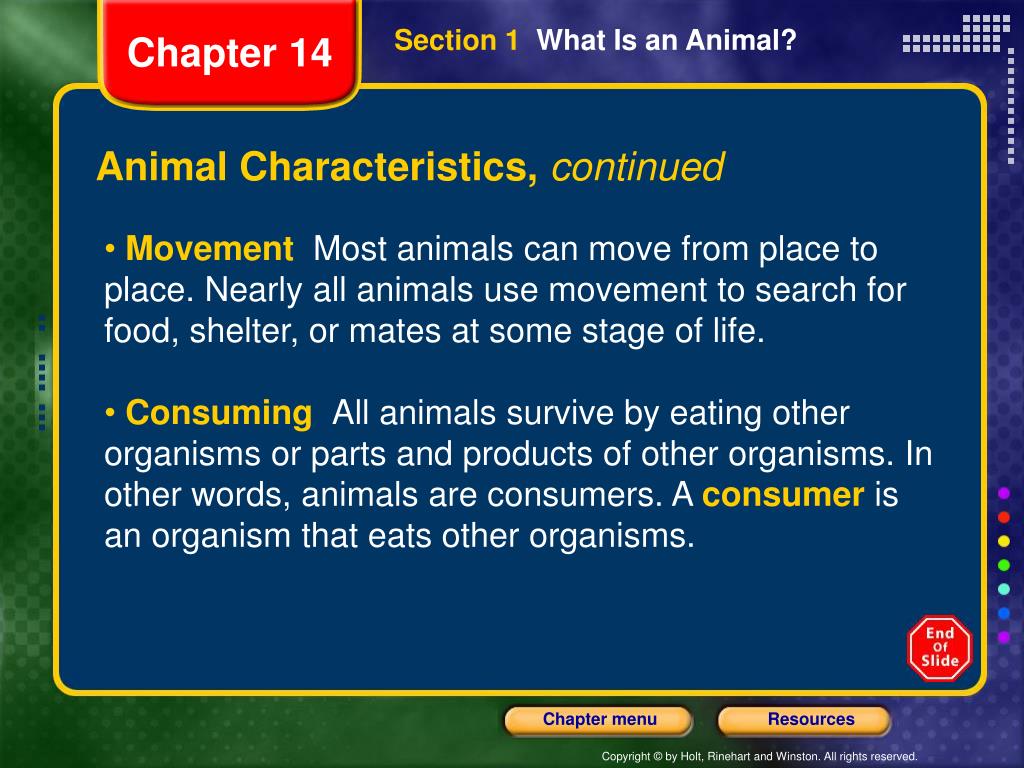 Chapter 14

Section 1 What Is an Animal?

Animal Characteristics, continued

• Movement Most animals can move from place to place. Nearly all animals use movement to search for food, shelter, or mates at some stage of life.

• Consuming All animals survive by eating other organisms or parts and products of other organisms. In other words, animals are consumers. A consumer is an organism that eats other organisms.

End Of Slide

Chapter menu

Resources

Copyright © by Holt, Rinehart and Winston. All rights reserved.